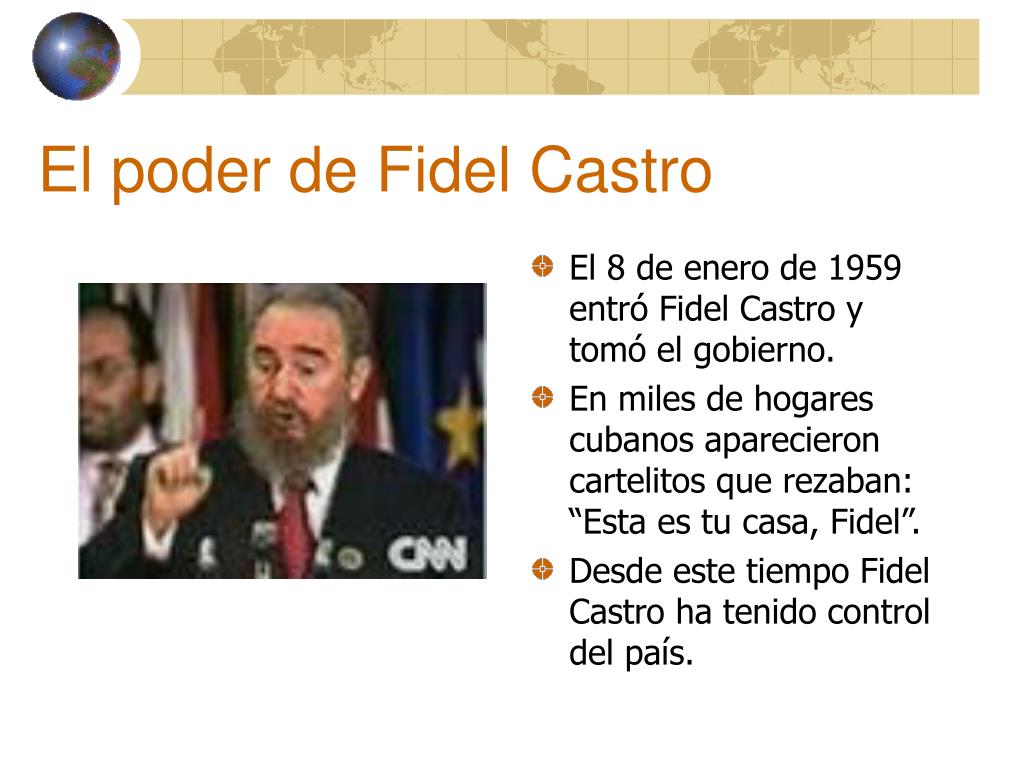 El poder de Fidel Castro

CNN

El 8 de enero de 1959 entró Fidel Castro y tomó el gobierno.

En miles de hogares cubanos aparecieron cartelitos que rezaban: “Esta es tu casa, Fidel”.

Desde este tiempo Fidel Castro ha tenido control del país.